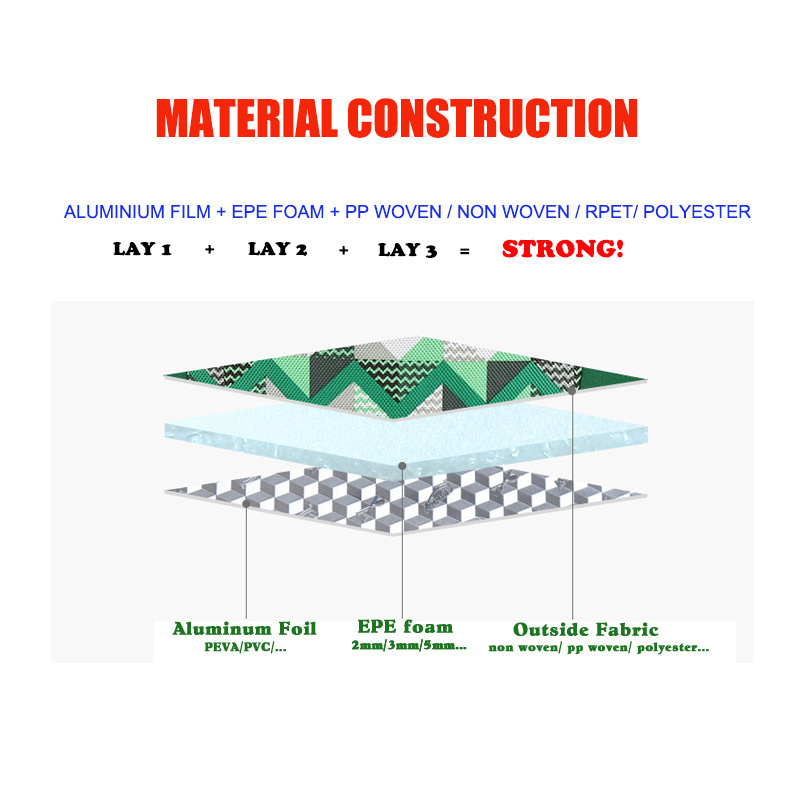 MATERIAL CONSTRUCTION

ALUMINIUM FILM + EPE FOAM + PP WOVEN / NON WOVEN / RPET/ POLYESTER

LAY 1 + LAY 2 + LAY 3 = STRONG!

Aluminum Foil
PEVA/PVC/...

EPE foam
2mm/3mm/5mm...

Outside Fabric
non woven/ pp woven/ polyester...